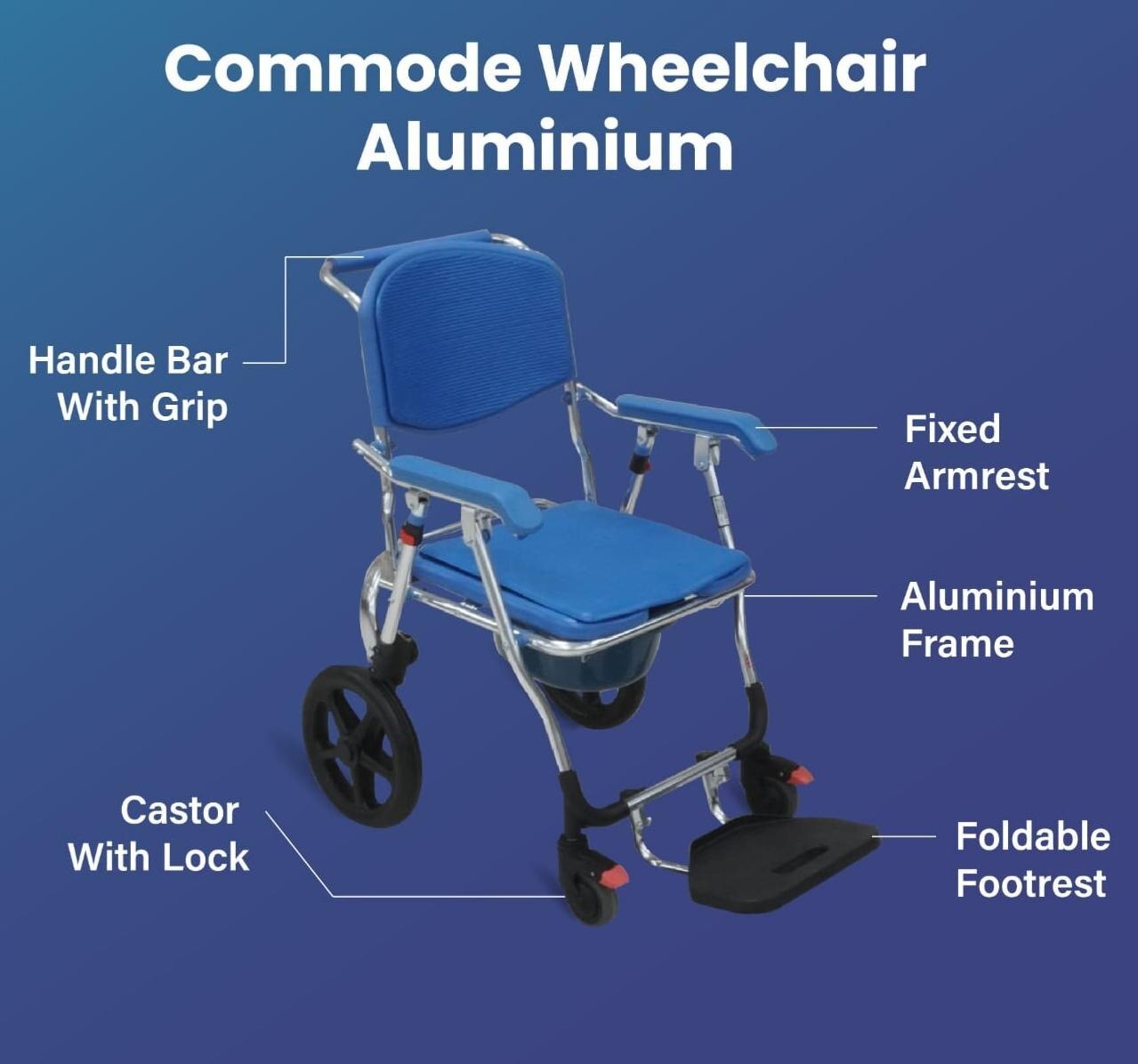 Commode Wheelchair Aluminium

Handle Bar With Grip

Fixed Armrest

Aluminium Frame

Castor With Lock

Foldable Footrest